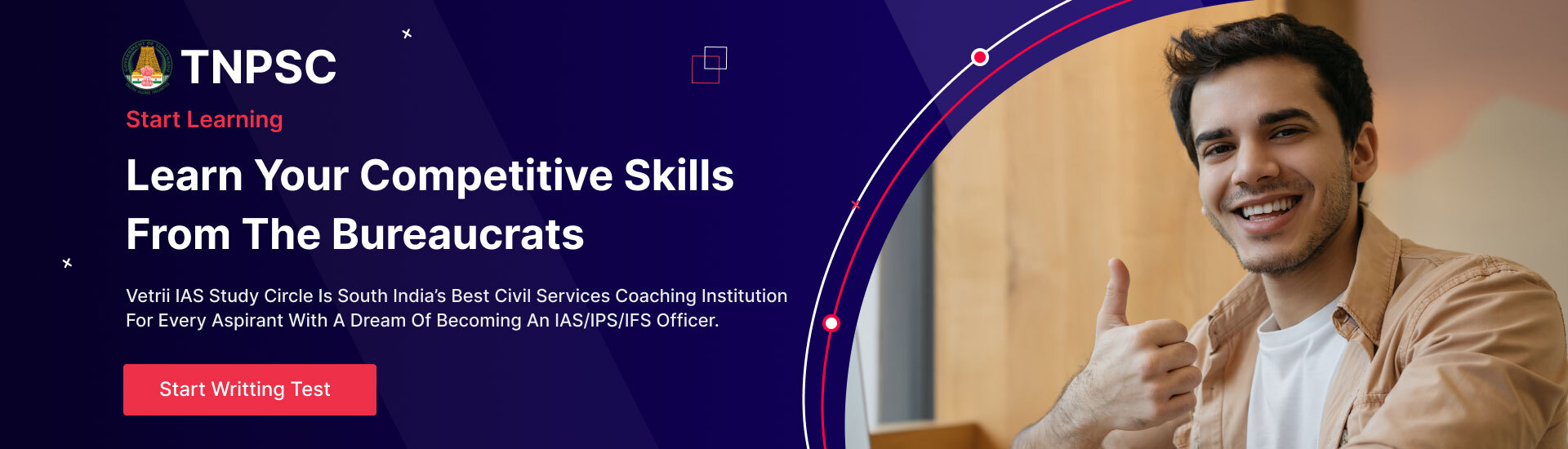 TNPSC

Start Learning

Learn Your Competitive Skills From The Bureaucrats

Vetrii IAS Study Circle Is South India's Best Civil Services Coaching Institution For Every Aspirant With A Dream Of Becoming An IAS/IPS/IFS Officer.

Start Writting Test